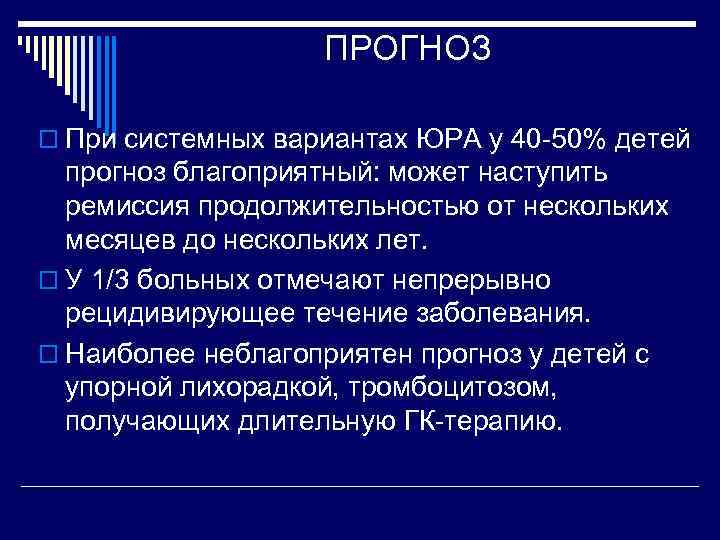 ПРОГНОЗ

При системных вариантах ЮРА у 40-50% детей прогноз благоприятный: может наступить ремиссия продолжительностью от нескольких месяцев до нескольких лет.

У 1/3 больных отмечают непрерывно рецидивирующее течение заболевания.

Наиболее неблагоприятен прогноз у детей с упорной лихорадкой, тромбоцитозом, получающих длительную ГК-терапию.